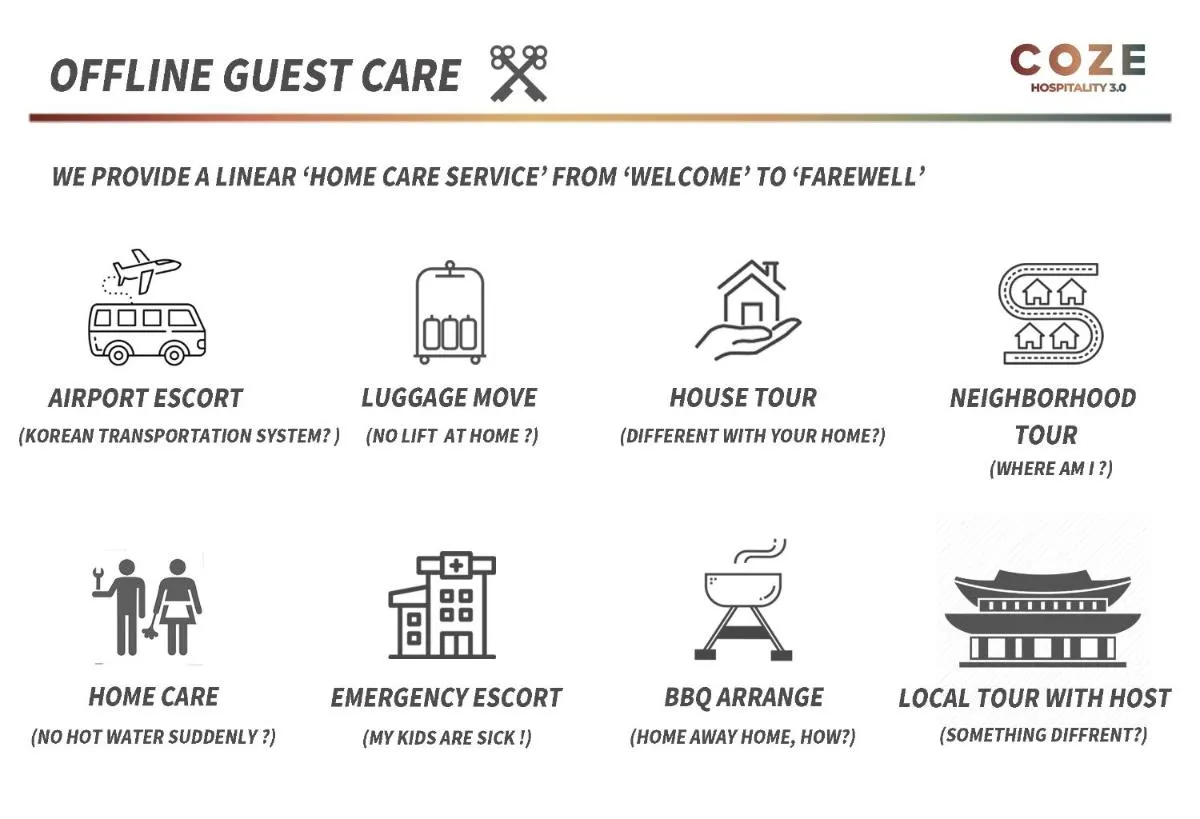 OFFLINE GUEST CARE

COZE
HOSPITALITY 3.0

WE PROVIDE A LINEAR 'HOME CARE SERVICE' FROM 'WELCOME' TO 'FAREWELL'

AIRPORT ESCORT
(KOREAN TRANSPORTATION SYSTEM? )

LUGGAGE MOVE
(NO LIFT AT HOME ?)

HOUSE TOUR
(DIFFERENT WITH YOUR HOME?)

NEIGHBORHOOD TOUR
(WHERE AM I ?)

HOME CARE
(NO HOT WATER SUDDENLY ?)

EMERGENCY ESCORT
(MY KIDS ARE SICK !)

BBQ ARRANGE
(HOME AWAY HOME, HOW?)

LOCAL TOUR WITH HOST
(SOMETHING DIFFRENT?)